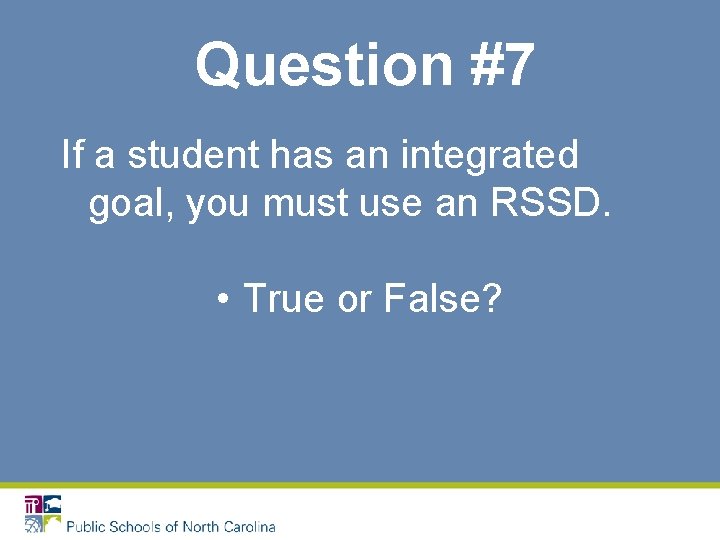 Question #7

If a student has an integrated goal, you must use an RSSD.

• True or False?

Public Schools of North Carolina